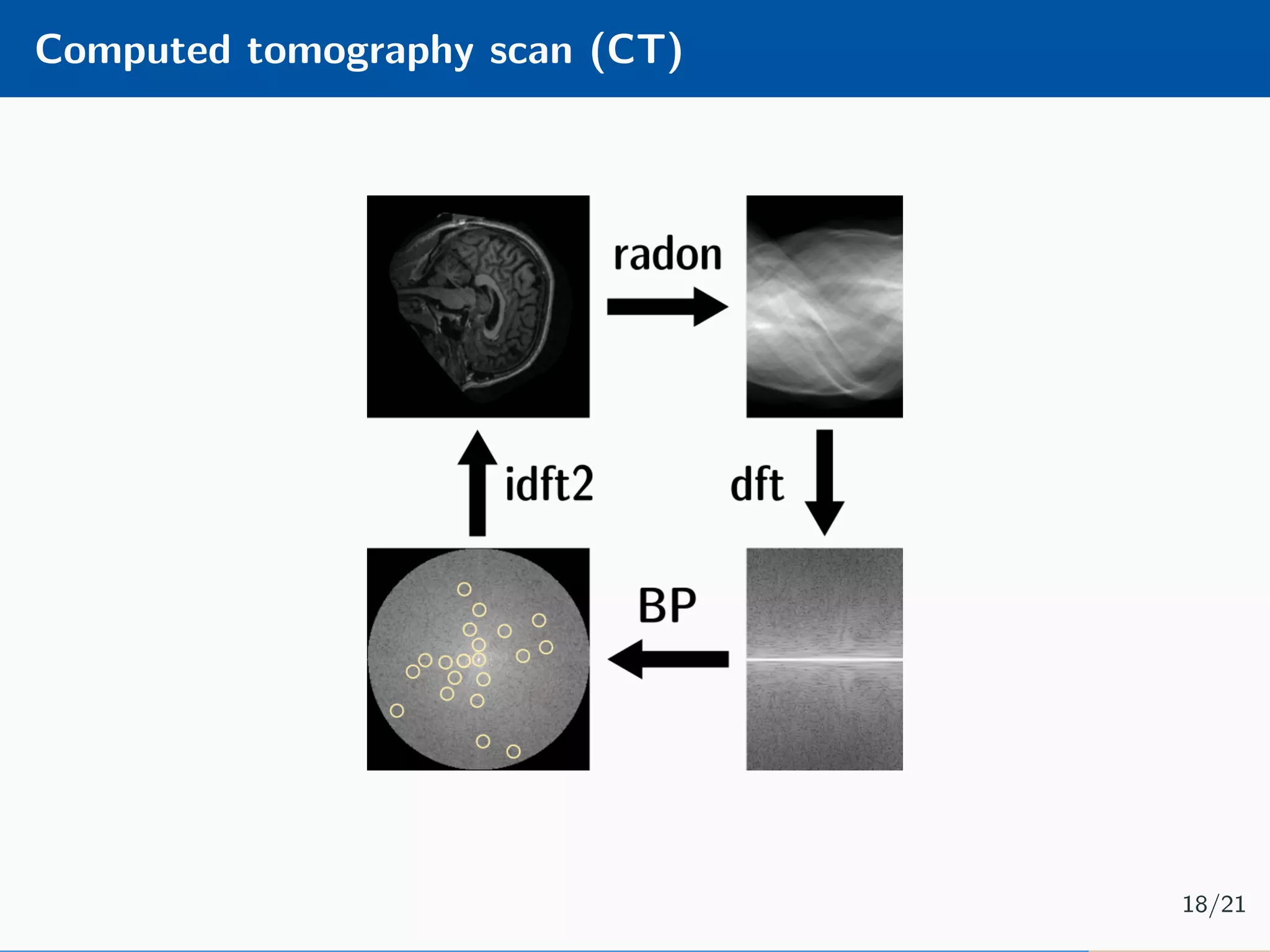 Computed tomography scan (CT)

radon

idft2

dft

BP

18/21